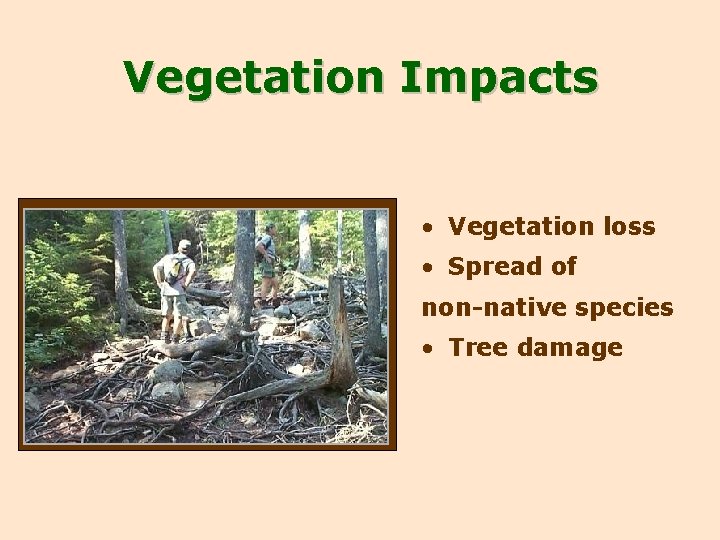 Vegetation Impacts

• Vegetation loss
• Spread of non-native species
• Tree damage